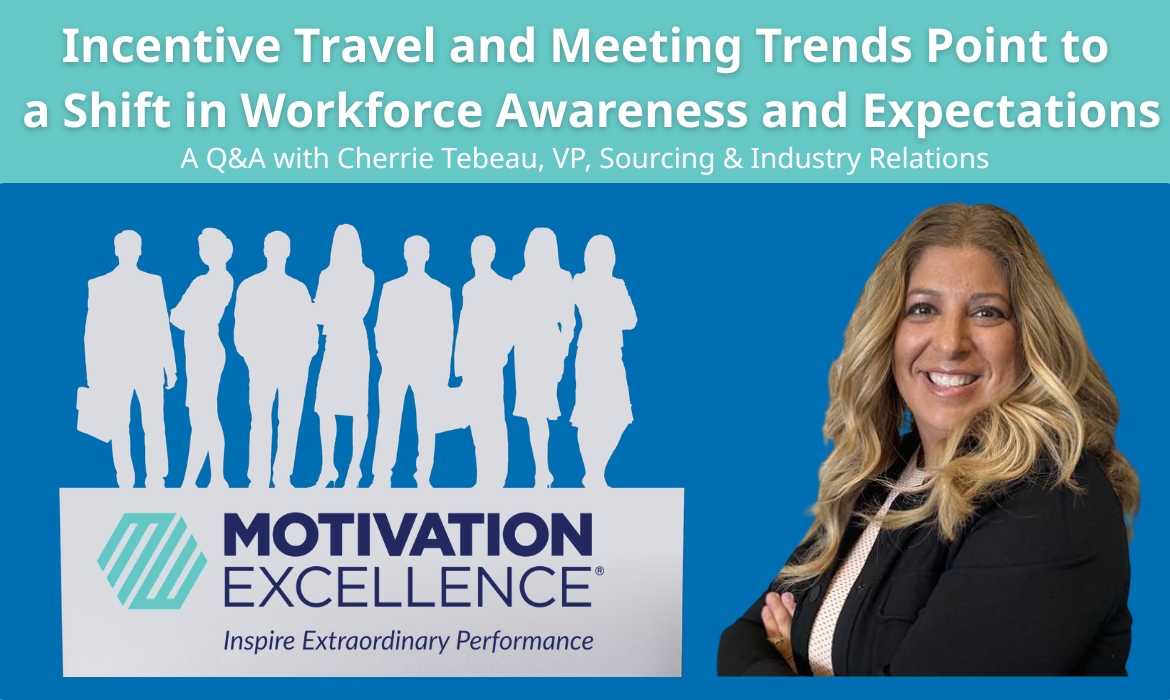 Incentive Travel and Meeting Trends Point to a Shift in Workforce Awareness and Expectations

A Q&A with Cherrie Tebeau, VP, Sourcing & Industry Relations

MOTIVATION EXCELLENCE®

Inspire Extraordinary Performance